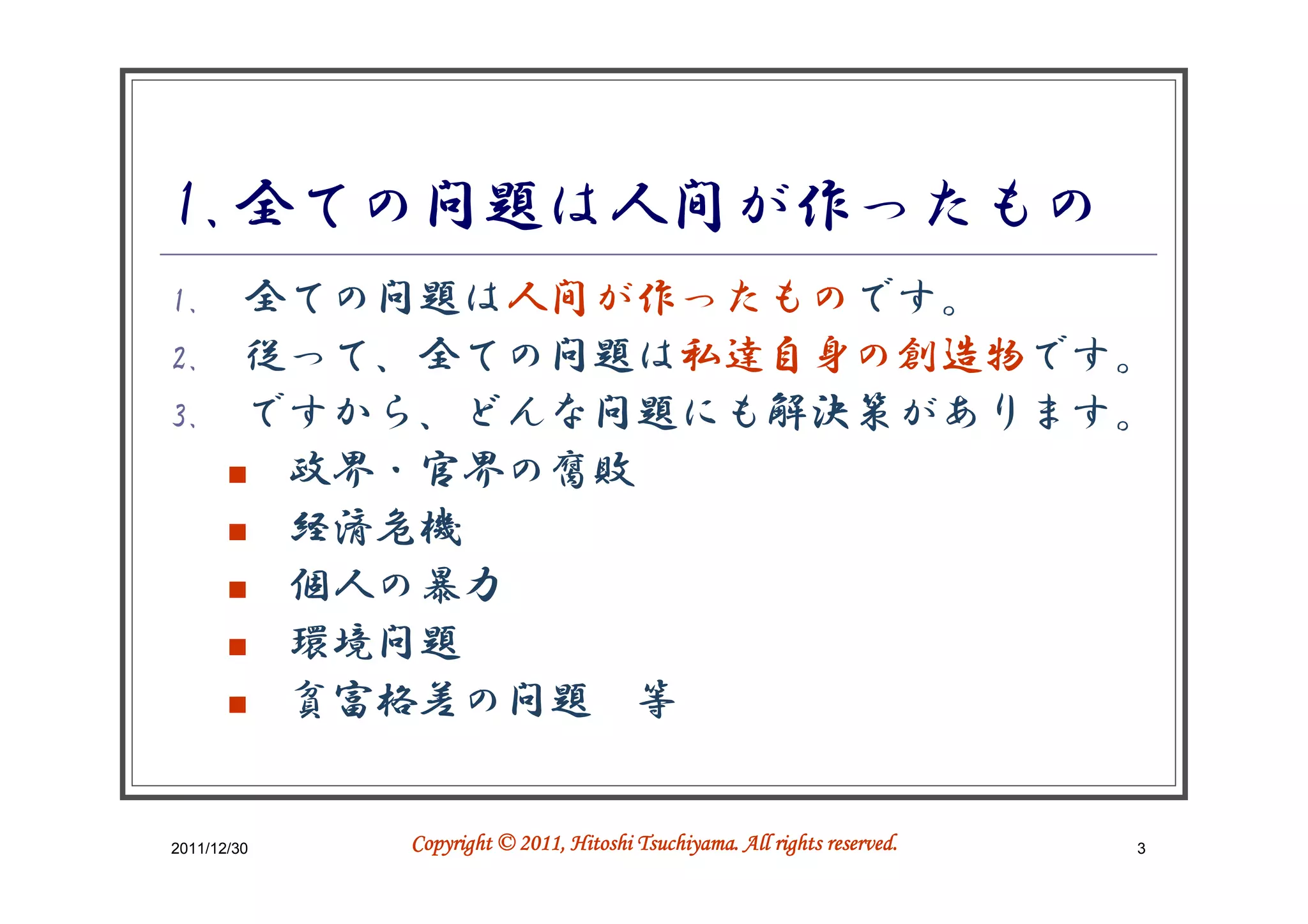 1、全ての問題は人間が作ったもの

1、 全ての問題は人間が作ったものです。

2、 従って、全ての問題は私達自身の創造物です。

3、 ですから、どんな問題にも解決策があります。

■ 政界・官界の腐敗

■ 経済危機

■ 個人の暴力

■ 環境問題

■ 貧富格差の問題　等

2011/12/30

Copyright © 2011, Hitoshi Tsuchiyama. All rights reserved.

3